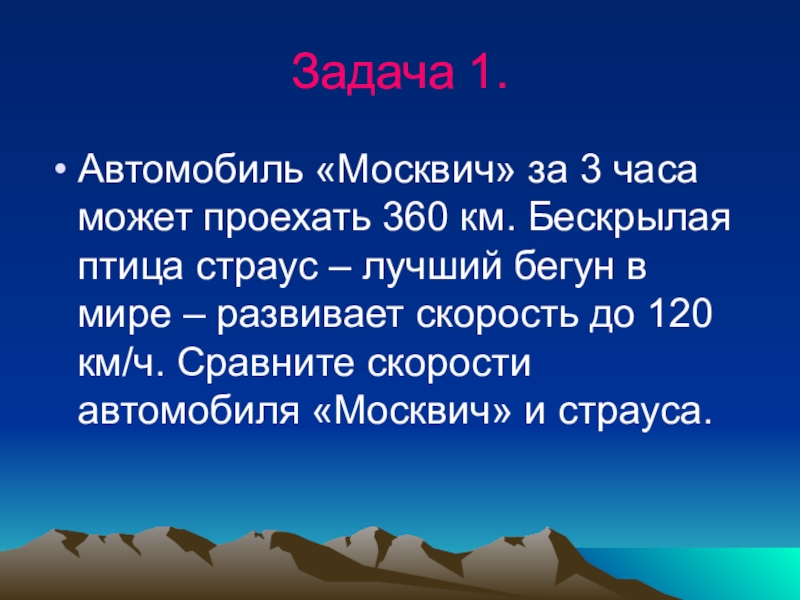 Задача 1.

• Автомобиль «Москвич» за 3 часа может проехать 360 км. Бескрылая птица страус – лучший бегун в мире – развивает скорость до 120 км/ч. Сравните скорости автомобиля «Москвич» и страуса.